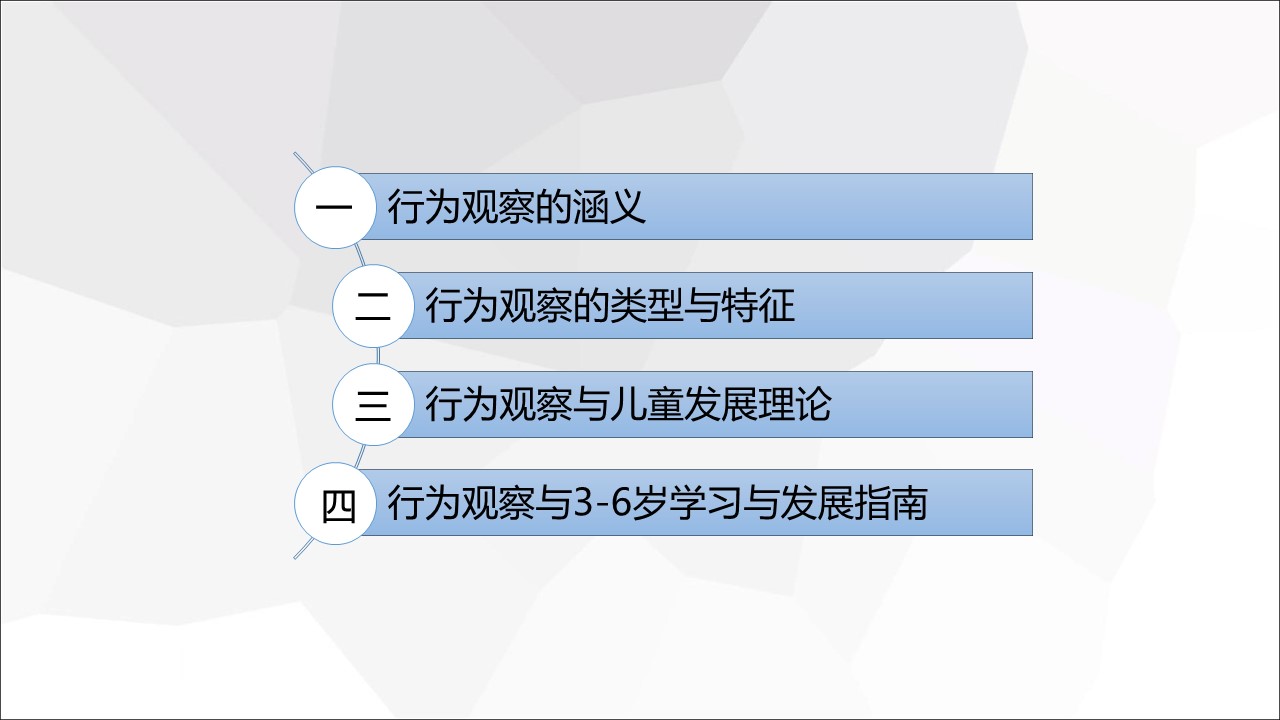 一 行为观察的涵义

二 行为观察的类型与特征

三 行为观察与儿童发展理论

四 行为观察与3-6岁学习与发展指南